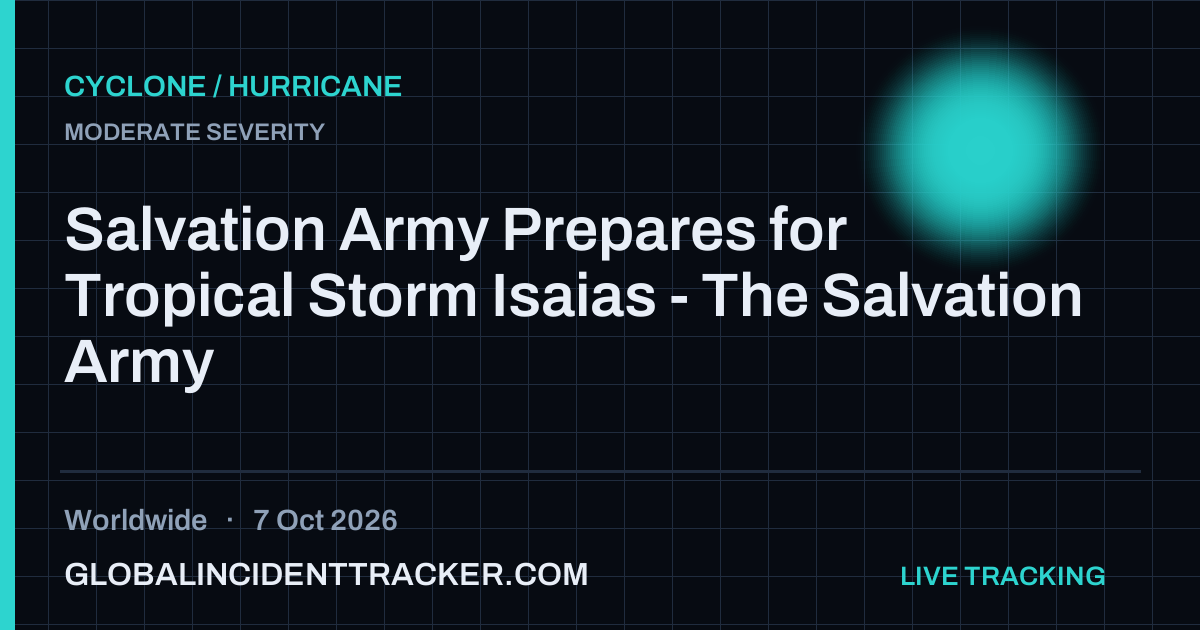 CYCLONE / HURRICANE

MODERATE SEVERITY

Salvation Army Prepares for Tropical Storm Isaias - The Salvation Army

Worldwide · 7 Oct 2026

GLOBALINCIDENTTRACKER.COM

LIVE TRACKING